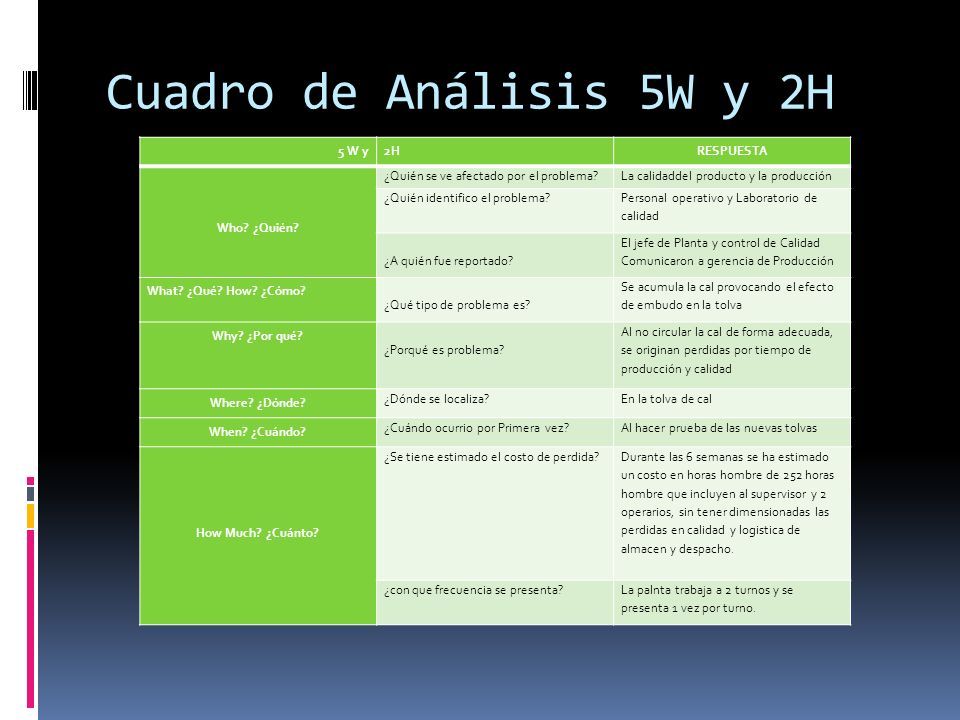 Cuadro de Análisis 5W y 2H

| 5 W y | 2H | RESPUESTA |
|---|---|---|
| Who? ¿Quién? | ¿Quién se ve afectado por el problema? | La calidaddel producto y la producción |
| | ¿Quién identifico el problema? | Personal operativo y Laboratorio de calidad |
| | ¿A quién fue reportado? | El jefe de Planta y control de Calidad Comunicaron a gerencia de Producción |
| What? ¿Qué? How? ¿Cómo? | ¿Qué tipo de problema es? | Se acumula la cal provocando el efecto de embudo en la tolva |
| Why? ¿Por qué? | ¿Porqué es problema? | Al no circular la cal de forma adecuada, se originan perdidas por tiempo de producción y calidad |
| Where? ¿Dónde? | ¿Dónde se localiza? | En la tolva de cal |
| When? ¿Cuándo? | ¿Cuándo ocurrio por Primera vez? | Al hacer prueba de las nuevas tolvas |
| How Much? ¿Cuánto? | ¿Se tiene estimado el costo de perdida? | Durante las 6 semanas se ha estimado un costo en horas hombre de 252 horas hombre que incluyen al supervisor y 2 operarios, sin tener dimensionadas las perdidas en calidad y logistica de almacen y despacho. |
| | ¿con que frecuencia se presenta? | La palnta trabaja a 2 turnos y se presenta 1 vez por turno. |